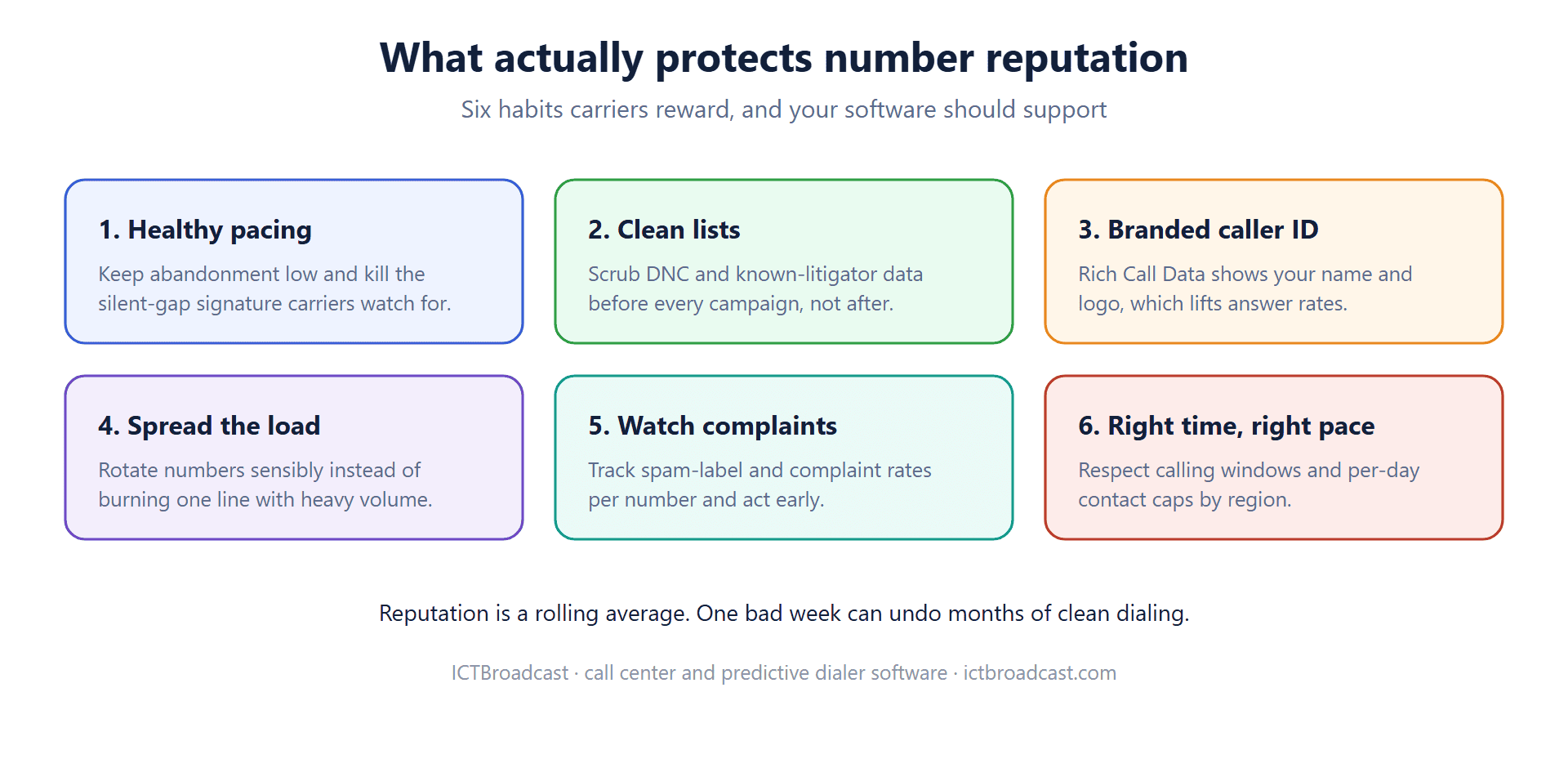 What actually protects number reputation

Six habits carriers reward, and your software should support

1. Healthy pacing

Keep abandonment low and kill the silent-gap signature carriers watch for.

2. Clean lists

Scrub DNC and known-litigator data before every campaign, not after.

3. Branded caller ID

Rich Call Data shows your name and logo, which lifts answer rates.

4. Spread the load

Rotate numbers sensibly instead of burning one line with heavy volume.

5. Watch complaints

Track spam-label and complaint rates per number and act early.

6. Right time, right pace

Respect calling windows and per-day contact caps by region.

Reputation is a rolling average. One bad week can undo months of clean dialing.

ICTBroadcast · call center and predictive dialer software · ictbroadcast.com